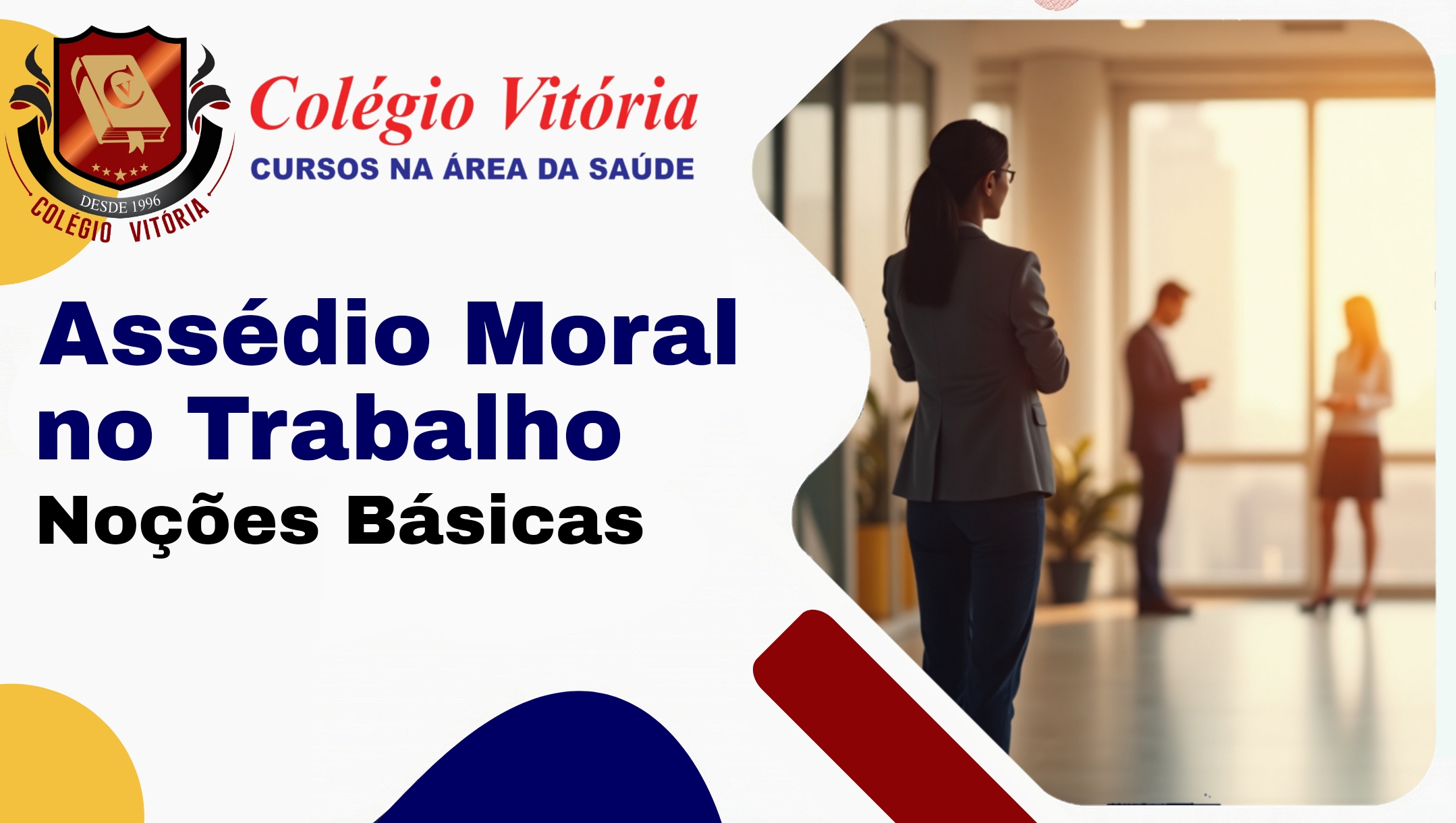 CV
DESDE 1996
COLÉGIO VITÓRIA

Colégio Vitória
CURSOS NA ÁREA DA SAÚDE

Assédio Moral no Trabalho
Noções Básicas